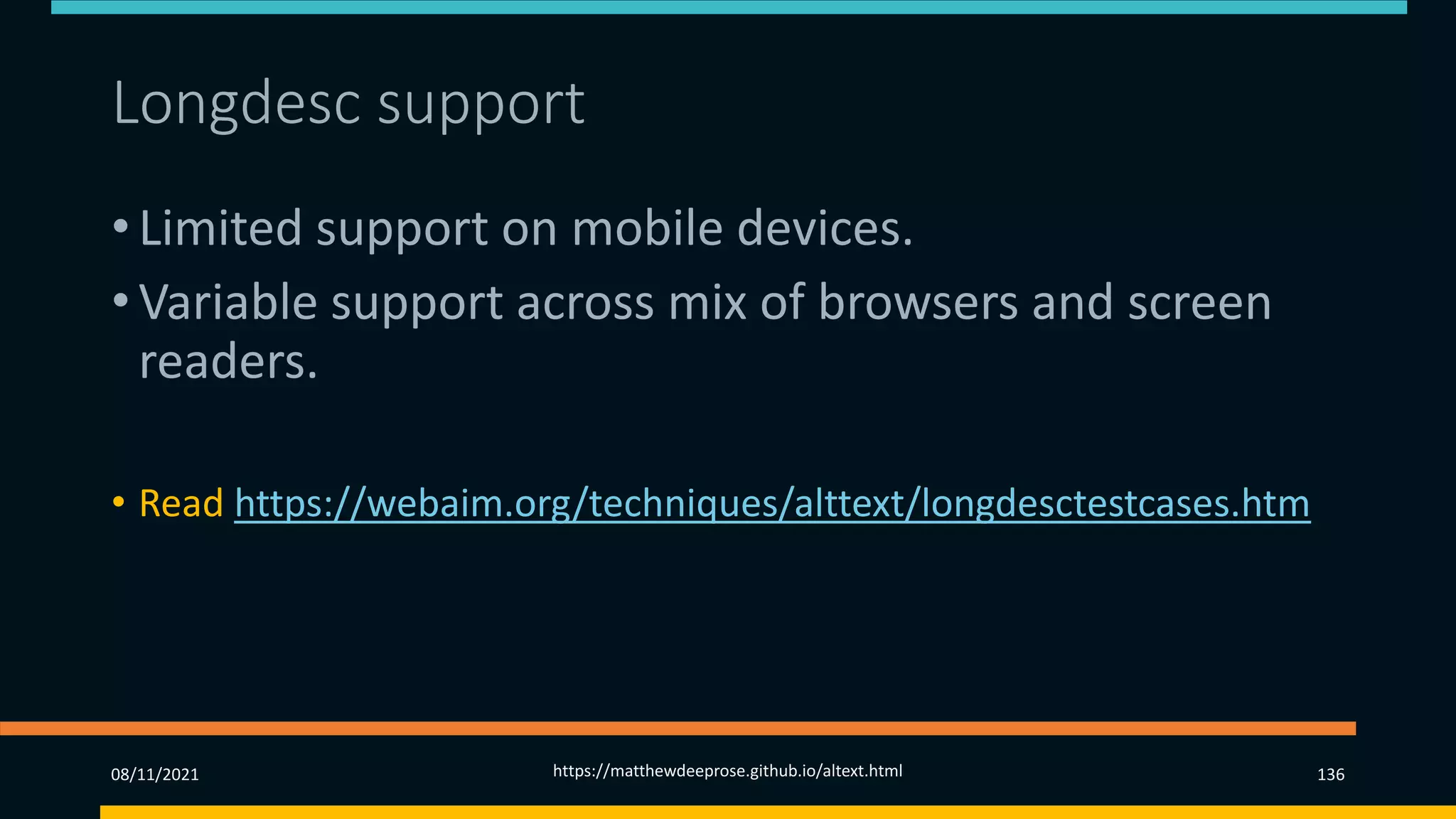 Longdesc support

• Limited support on mobile devices.

• Variable support across mix of browsers and screen readers.

• Read https://webaim.org/techniques/alttext/longdesctestcases.htm

08/11/2021

https://matthewdeeprose.github.io/altext.html

136